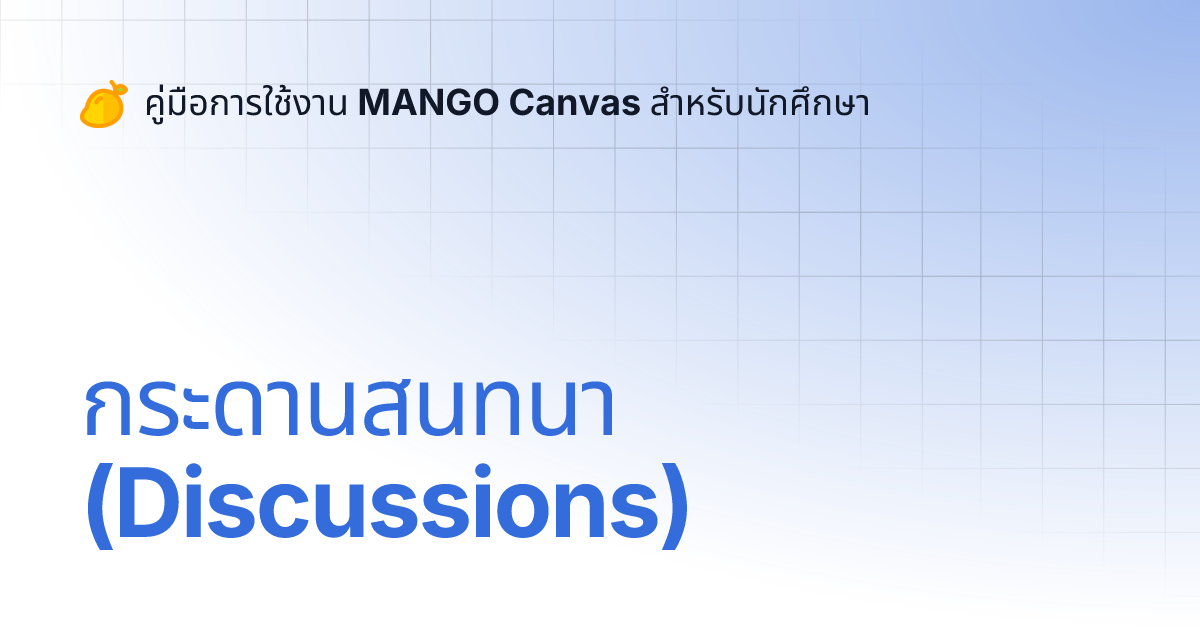 คู่มือการใช้งาน MANGO Canvas สำหรับนักศึกษา

กระดานสนทนา (Discussions)